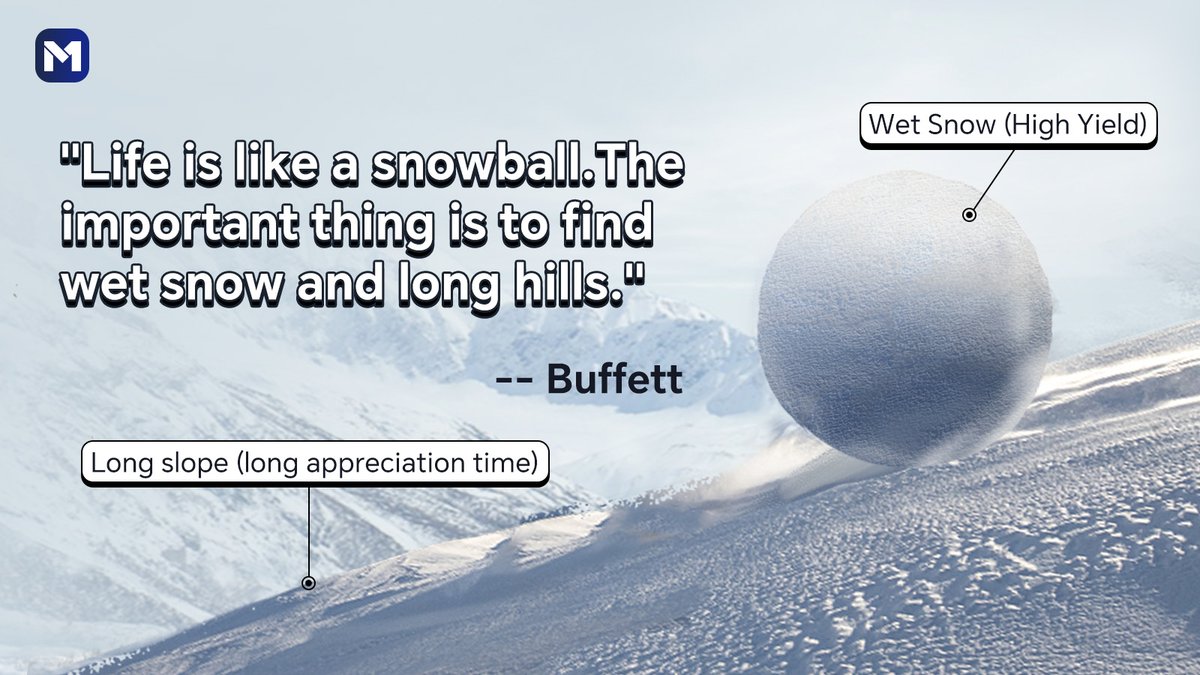 M

"Life is like a snowball.The important thing is to find wet snow and long hills."

-- Buffett

Wet Snow (High Yield)

Long slope (long appreciation time)